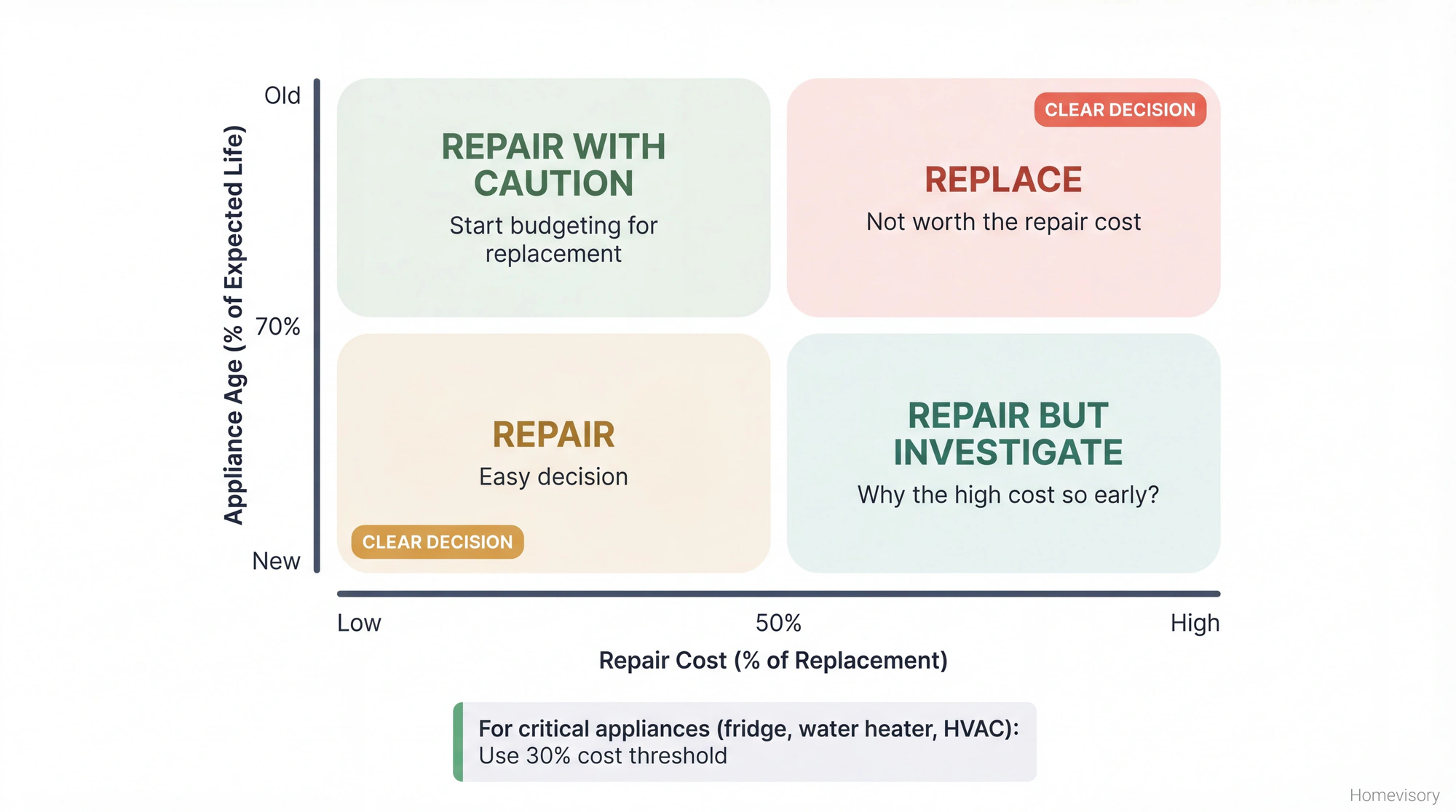 Appliance Age (% of Expected Life)

Old

70%

New

REPAIR WITH CAUTION
Start budgeting for replacement

CLEAR DECISION

REPLACE
Not worth the repair cost

REPAIR
Easy decision

CLEAR DECISION

REPAIR BUT INVESTIGATE
Why the high cost so early?

Low

50%

High

Repair Cost (% of Replacement)

For critical appliances (fridge, water heater, HVAC):
Use 30% cost threshold

Homevisory